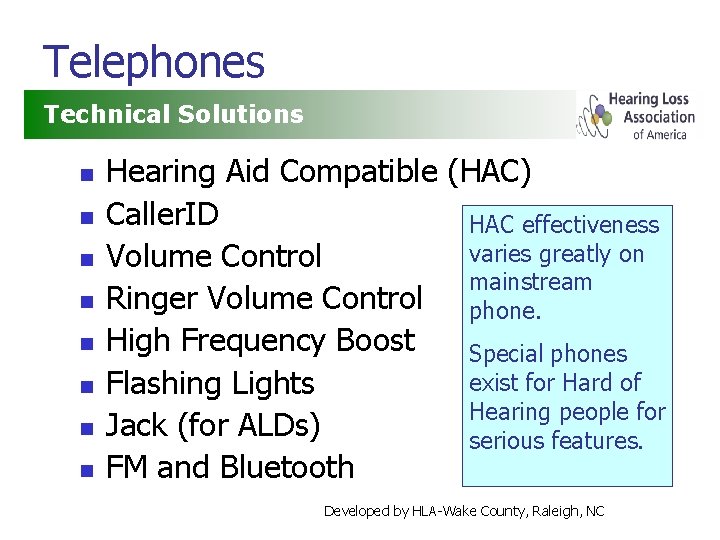 Telephones

Technical Solutions

Hearing Loss Association of America

- Hearing Aid Compatible (HAC)
- CallerID
- Volume Control
- Ringer Volume Control
- High Frequency Boost
- Flashing Lights
- Jack (for ALDs)
- FM and Bluetooth

HAC effectiveness varies greatly on mainstream phone.

Special phones exist for Hard of Hearing people for serious features.

Developed by HLA-Wake County, Raleigh, NC